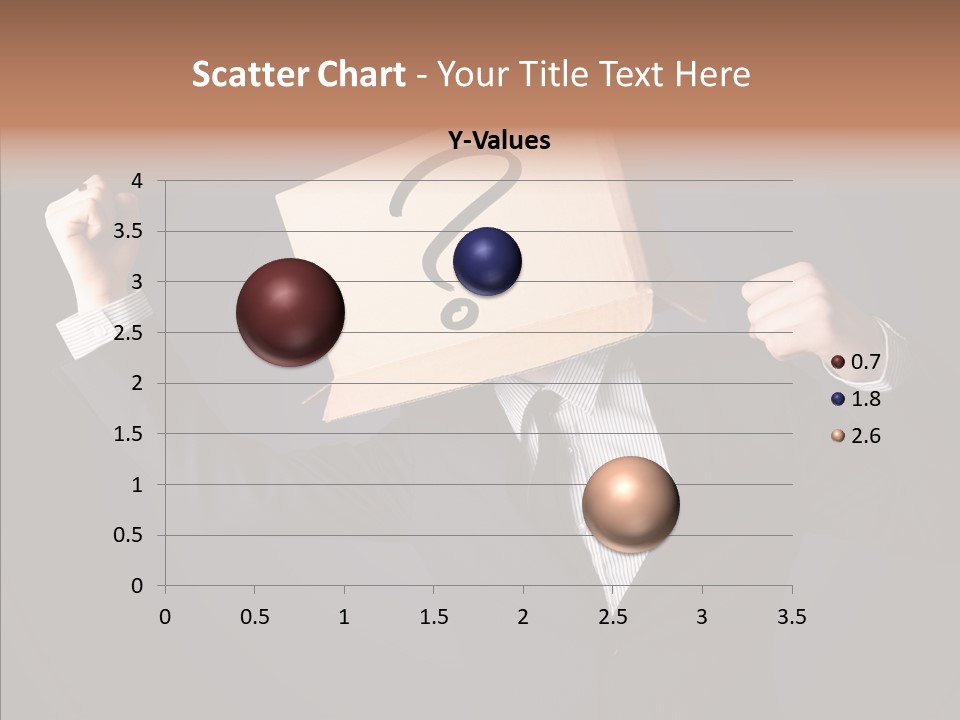 Scatter Chart - Your Title Text Here

Y-Values

4
3.5
3
2.5
2
1.5
1
0.5
0

0 0.5 1 1.5 2 2.5 3 3.5

0.7
1.8
2.6